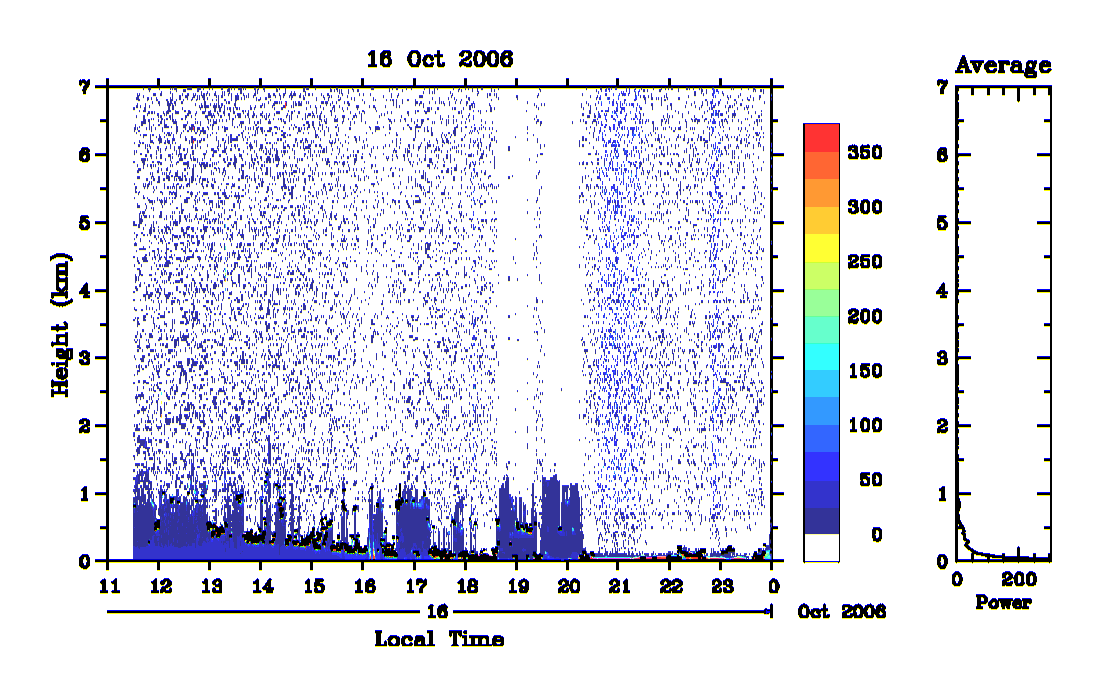 16 Oct 2006

Height (km)

7
6
5
4
3
2
1
0

11 12 13 14 15 16 17 18 19 20 21 22 23 0

16

Oct 2006

Local Time

350
300
250
200
150
100
50
0

Average

7
6
5
4
3
2
1
0

0 200

Power